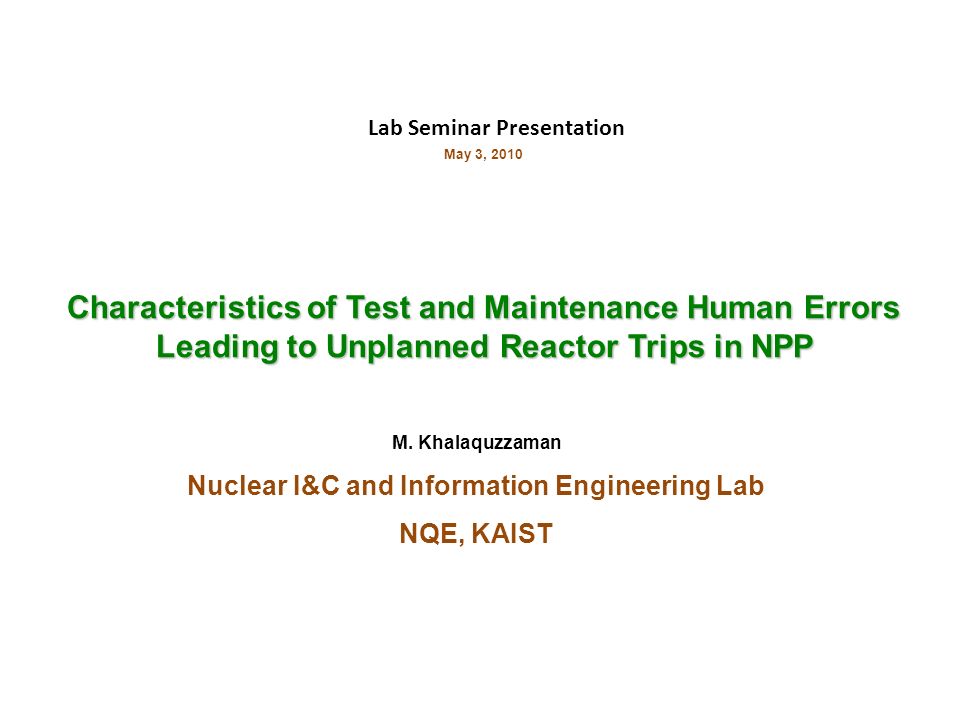 Lab Seminar Presentation
May 3, 2010

Characteristics of Test and Maintenance Human Errors Leading to Unplanned Reactor Trips in NPP

M. Khalaquzzaman

Nuclear I&C and Information Engineering Lab

NQE, KAIST